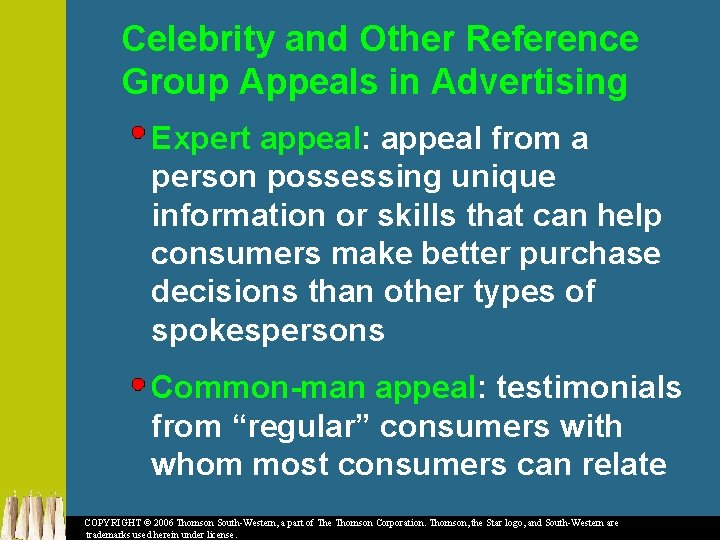 Celebrity and Other Reference Group Appeals in Advertising

Expert appeal: appeal from a person possessing unique information or skills that can help consumers make better purchase decisions than other types of spokespersons

Common-man appeal: testimonials from “regular” consumers with whom most consumers can relate

COPYRIGHT © 2006 Thomson South-Western, a part of The Thomson Corporation. Thomson, the Star logo, and South-Western are trademarks used herein under license.